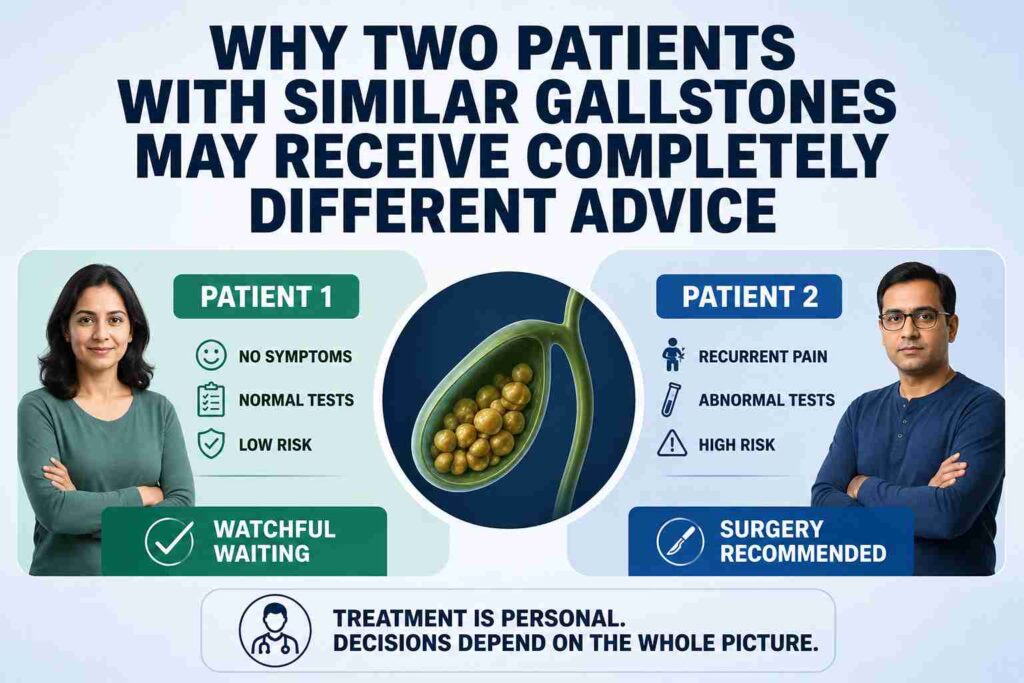 WHY TWO PATIENTS WITH SIMILAR GALLSTONES MAY RECEIVE COMPLETELY DIFFERENT ADVICE

PATIENT 1

NO SYMPTOMS

NORMAL TESTS

LOW RISK

WATCHFUL WAITING

PATIENT 2

RECURRENT PAIN

ABNORMAL TESTS

HIGH RISK

SURGERY RECOMMENDED

TREATMENT IS PERSONAL.
DECISIONS DEPEND ON THE WHOLE PICTURE.